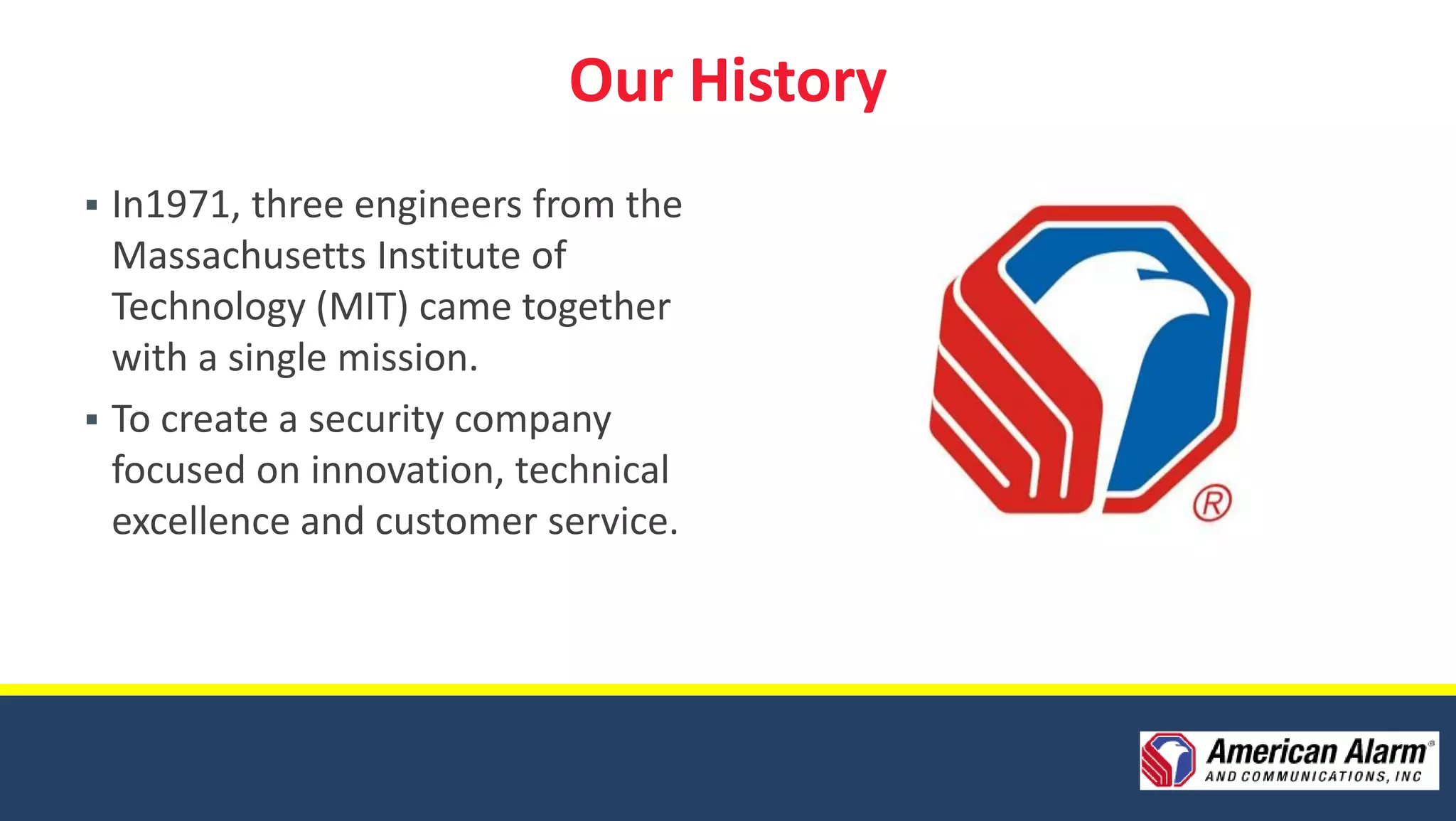 Our History

▪ In1971, three engineers from the Massachusetts Institute of Technology (MIT) came together with a single mission.

▪ To create a security company focused on innovation, technical excellence and customer service.

®

American Alarm®
AND COMMUNICATIONS, INC